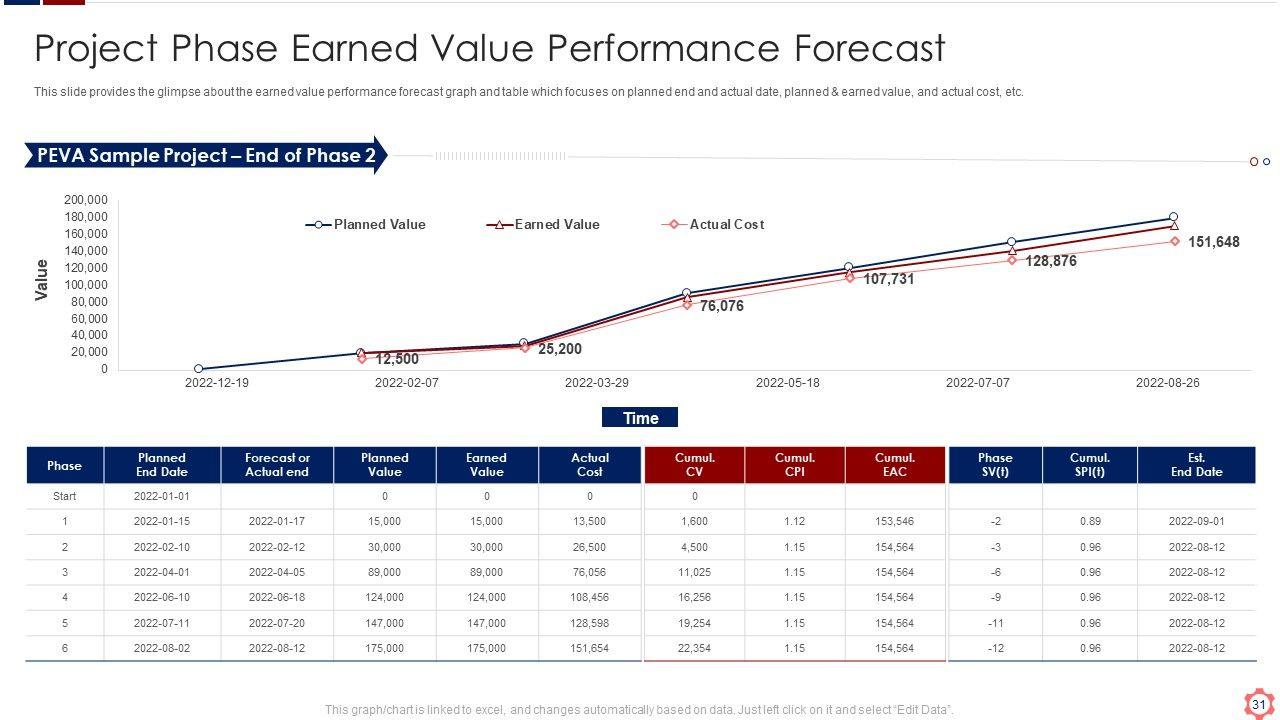 Project Phase Earned Value Performance Forecast

This slide provides the glimpse about the earned value performance forecast graph and table which focuses on planned end and actual date, planned & earned value, and actual cost, etc.

PEVA Sample Project – End of Phase 2

Value

200,000
180,000
160,000
140,000
120,000
100,000
80,000
60,000
40,000
20,000
0

Planned Value
Earned Value
Actual Cost

12,500
25,200
76,076
107,731
128,876
151,648

2022-12-19
2022-02-07
2022-03-29
2022-05-18
2022-07-07
2022-08-26

Time

| Phase | Planned End Date | Forecast or Actual end | Planned Value | Earned Value | Actual Cost | Cumul. CV | Cumul. CPI | Cumul. EAC | Phase SV(t) | Cumul. SPI(t) | Est. End Date |
|---|---|---|---|---|---|---|---|---|---|---|---|
| Start | 2022-01-01 | | 0 | 0 | 0 | 0 | | | | | |
| 1 | 2022-01-15 | 2022-01-17 | 15,000 | 15,000 | 13,500 | 1,600 | 1.12 | 153,546 | -2 | 0.89 | 2022-09-01 |
| 2 | 2022-02-10 | 2022-02-12 | 30,000 | 30,000 | 26,500 | 4,500 | 1.15 | 154,564 | -3 | 0.96 | 2022-08-12 |
| 3 | 2022-04-01 | 2022-04-05 | 89,000 | 89,000 | 76,056 | 11,025 | 1.15 | 154,564 | -6 | 0.96 | 2022-08-12 |
| 4 | 2022-06-10 | 2022-06-18 | 124,000 | 124,000 | 108,456 | 16,256 | 1.15 | 154,564 | -9 | 0.96 | 2022-08-12 |
| 5 | 2022-07-11 | 2022-07-20 | 147,000 | 147,000 | 128,598 | 19,254 | 1.15 | 154,564 | -11 | 0.96 | 2022-08-12 |
| 6 | 2022-08-02 | 2022-08-12 | 175,000 | 175,000 | 151,654 | 22,354 | 1.15 | 154,564 | -12 | 0.96 | 2022-08-12 |

This graph/chart is linked to excel, and changes automatically based on data. Just left click on it and select "Edit Data".

31